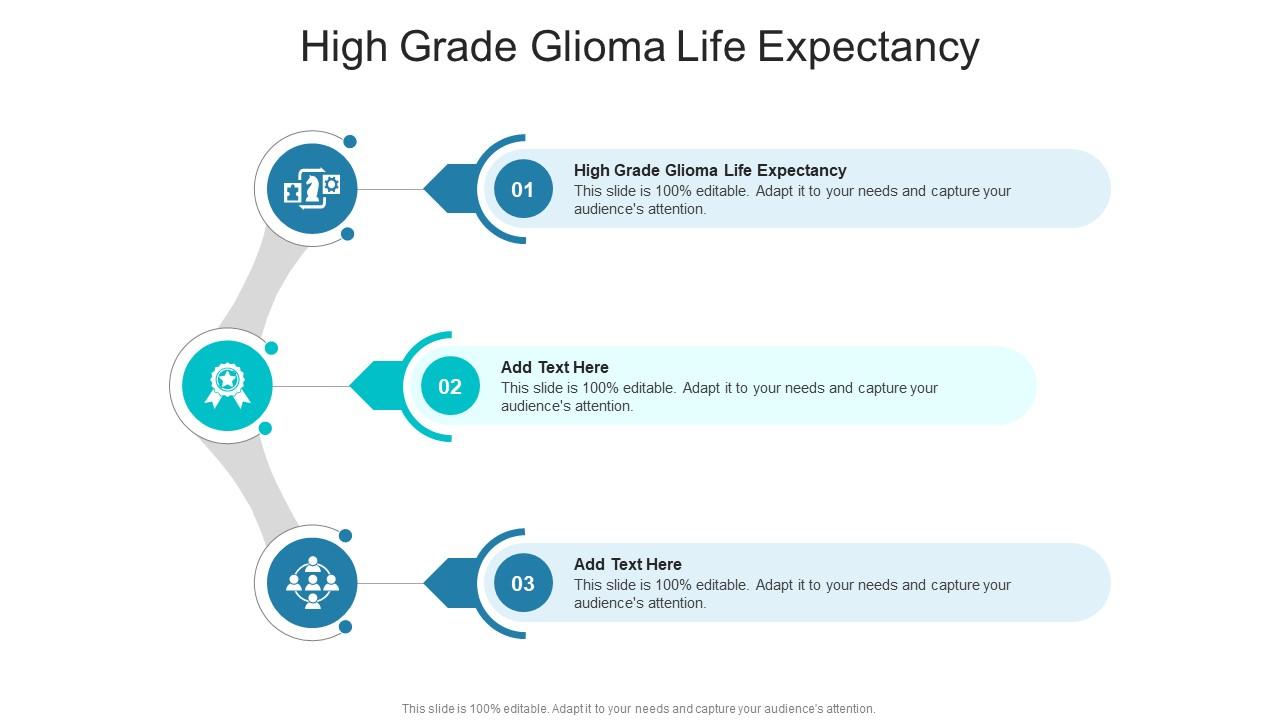 High Grade Glioma Life Expectancy

01

High Grade Glioma Life Expectancy
This slide is 100% editable. Adapt it to your needs and capture your audience's attention.

02

Add Text Here
This slide is 100% editable. Adapt it to your needs and capture your audience's attention.

03

Add Text Here
This slide is 100% editable. Adapt it to your needs and capture your audience's attention.

This slide is 100% editable. Adapt it to your needs and capture your audience's attention.